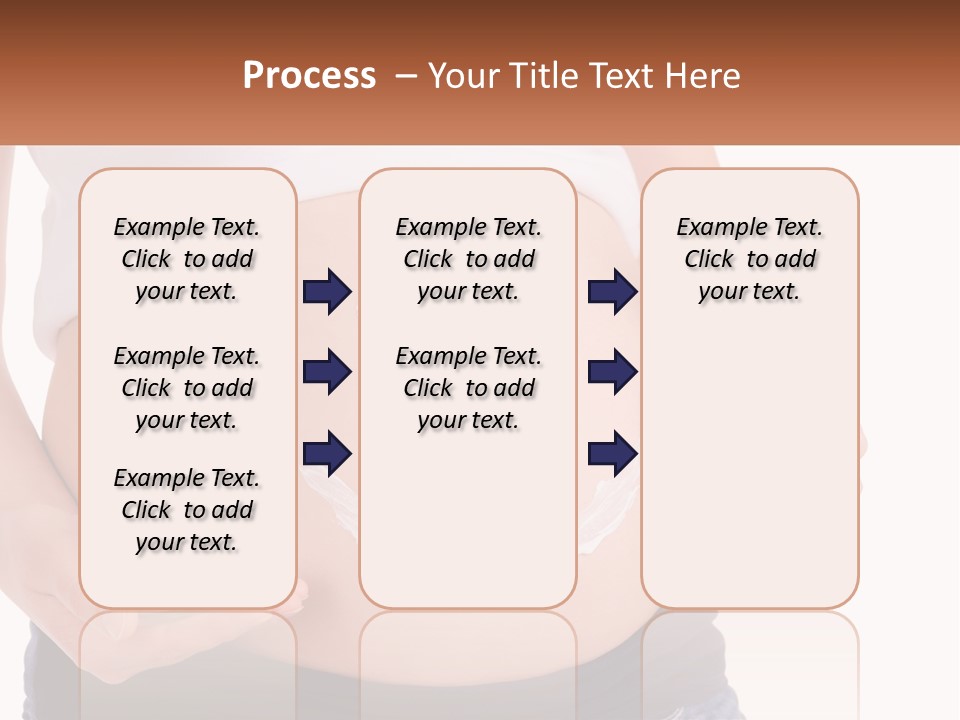 Process – Your Title Text Here

Example Text. Click to add your text.

Example Text. Click to add your text.

Example Text. Click to add your text.

Example Text. Click to add your text.

Example Text. Click to add your text.

Example Text. Click to add your text.